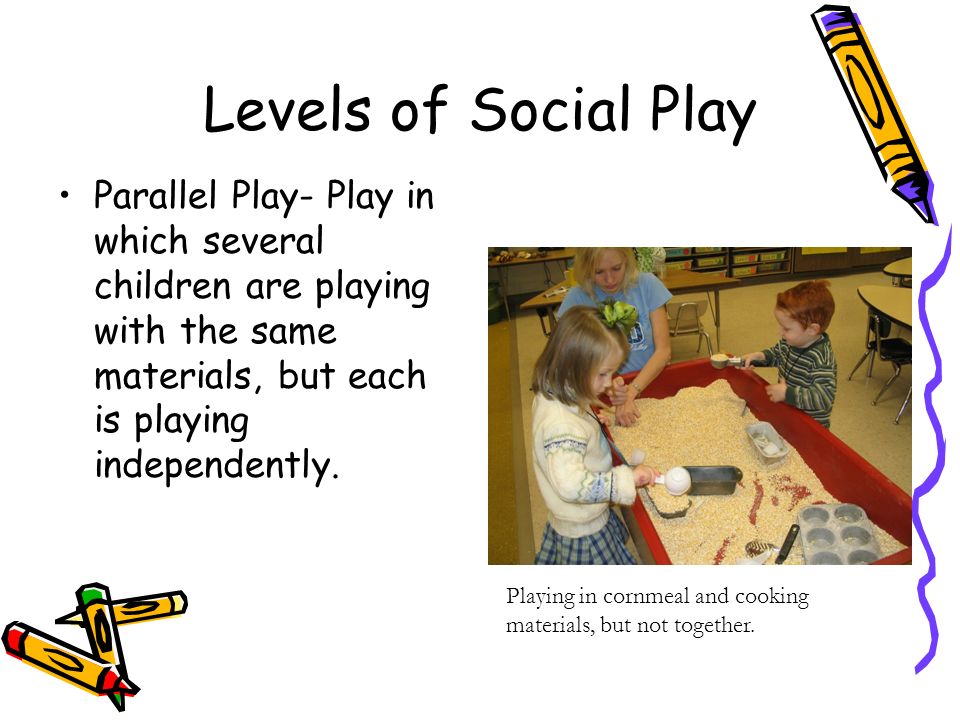 Levels of Social Play

• Parallel Play- Play in which several children are playing with the same materials, but each is playing independently.

Playing in cornmeal and cooking materials, but not together.